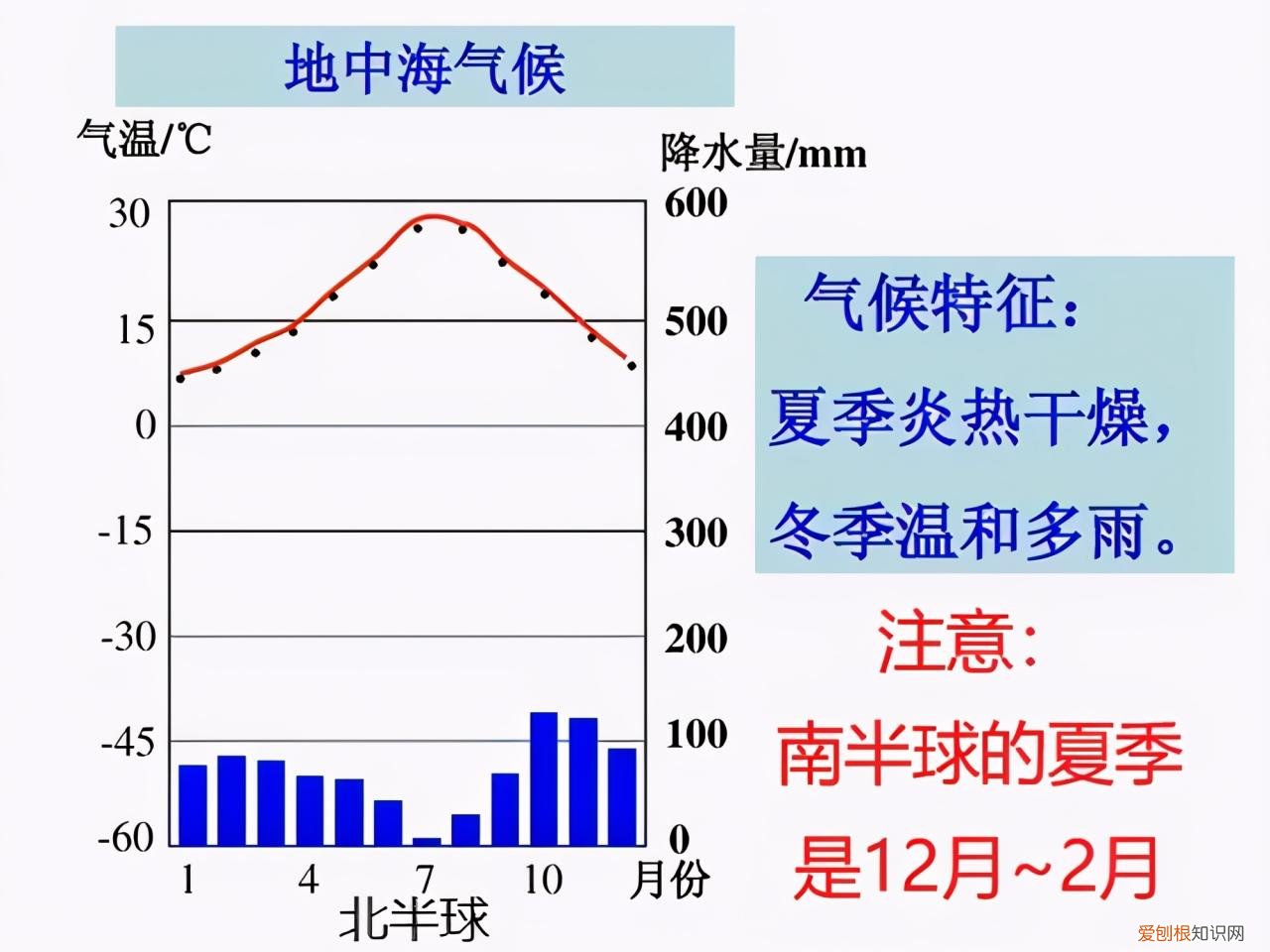 地中海气候

气温/℃

降水量/mm

30
15
0
-15
-30
-45
-60

600
500
400
300
200
100
0

1 4 7 10 月份

北半球

气候特征：
夏季炎热干燥，
冬季温和多雨。

注意：
南半球的夏季
是12月~2月

爱创根知识网